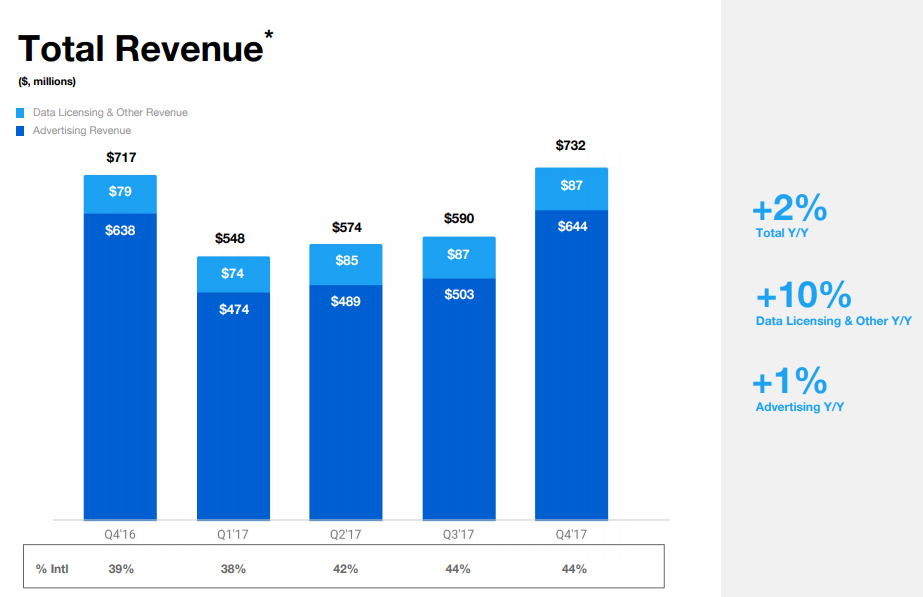 Total Revenue*

($, millions)

Data Licensing & Other Revenue
Advertising Revenue

$717
$79
$638

$548
$74
$474

$574
$85
$489

$590
$87
$503

$732
$87
$644

Q4'16
Q1'17
Q2'17
Q3'17
Q4'17

| % Intl | 39% | 38% | 42% | 44% | 44% |
|---|---|---|---|---|---|

+2%
Total Y/Y

+10%
Data Licensing & Other Y/Y

+1%
Advertising Y/Y